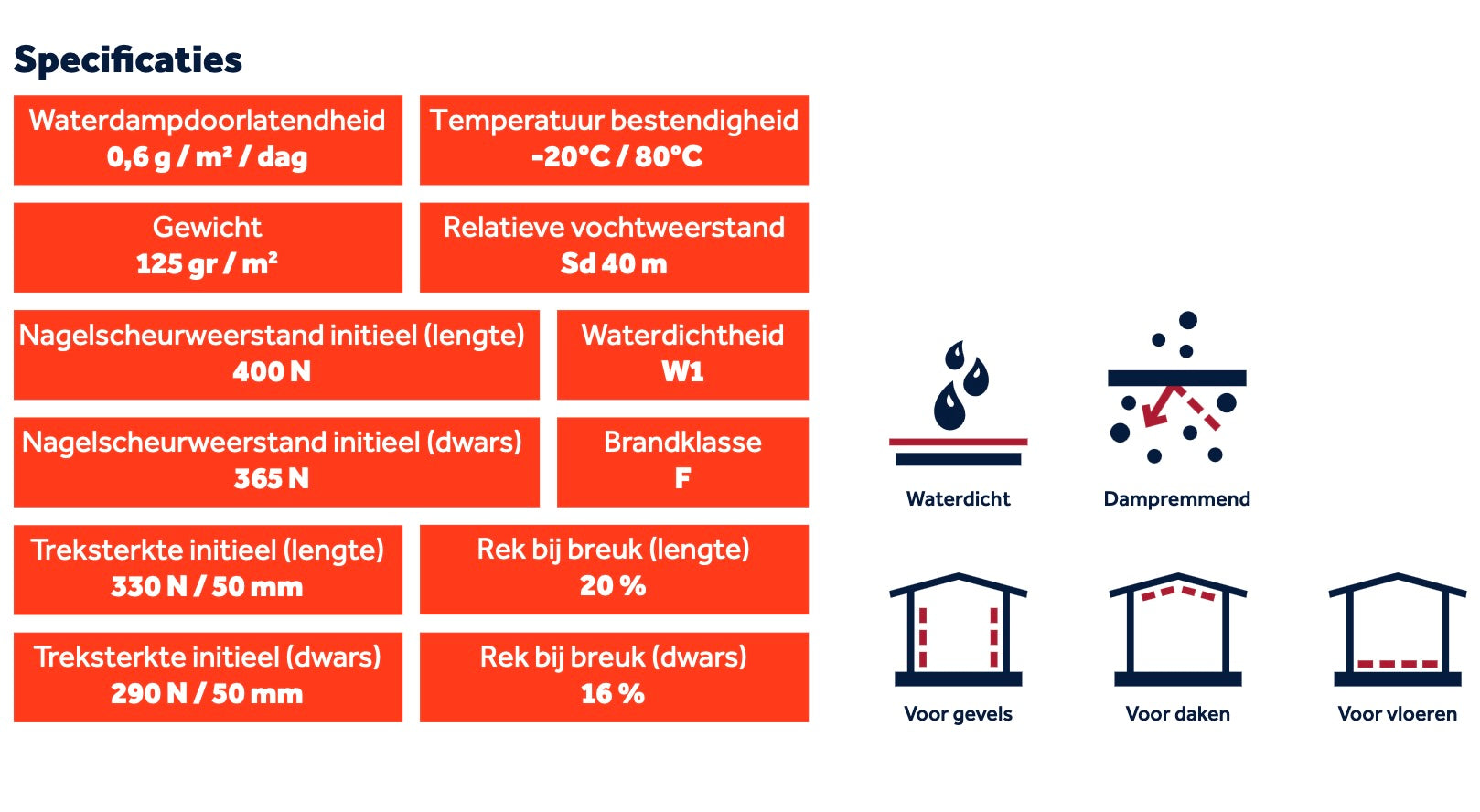 Specificaties

Waterdampdoorlatendheid
0,6 g / m² / dag

Temperatuur bestendigheid
-20°C / 80°C

Gewicht
125 gr / m²

Relatieve vochtweerstand
Sd 40 m

Nagelscheurweerstand initieel (lengte)
400 N

Waterdichtheid
W1

Nagelscheurweerstand initieel (dwars)
365 N

Brandklasse
F

Treksterkte initieel (lengte)
330 N / 50 mm

Rek bij breuk (lengte)
20 %

Treksterkte initieel (dwars)
290 N / 50 mm

Rek bij breuk (dwars)
16 %

Waterdicht

Dampremmend

Voor gevels

Voor daken

Voor vloeren